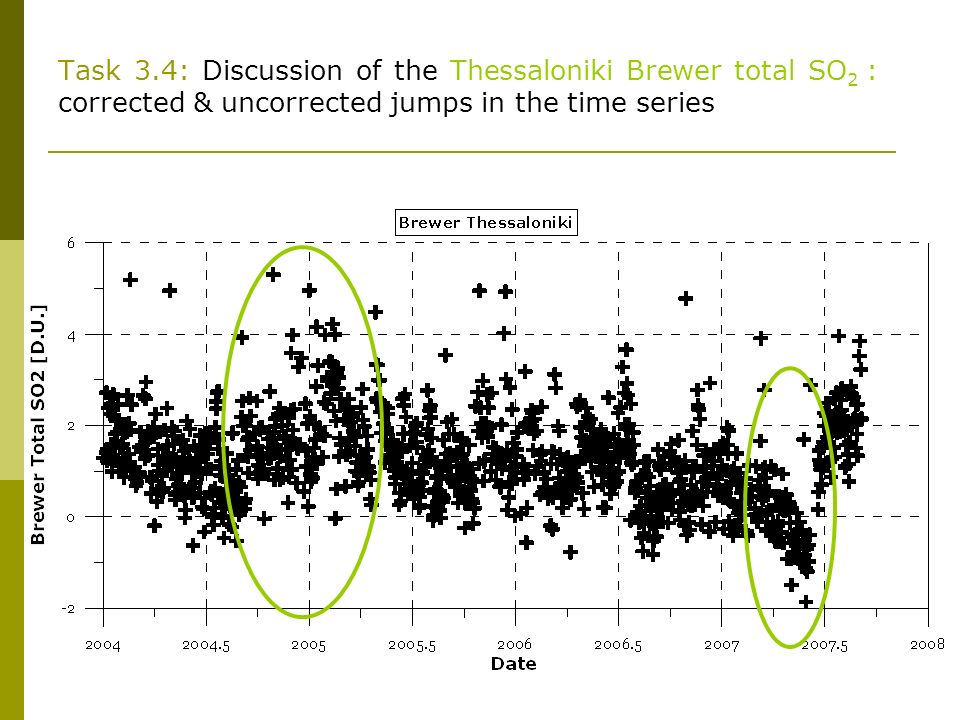 Task 3.4: Discussion of the Thessaloniki Brewer total $SO_2$ : corrected & uncorrected jumps in the time series

Brewer Thessaloniki

Brewer Total SO2 [D.U.]

6
4
2
0
-2

2004 2004.5 2005 2005.5 2006 2006.5 2007 2007.5 2008

Date